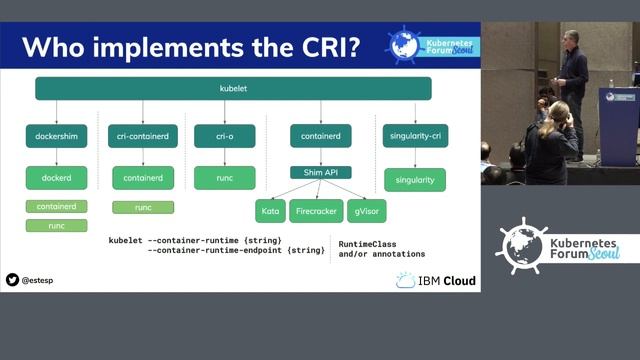 Who implements the CRI?

Kubernetes Forum Seoul

kubelet

dockershim

dockerd

containerd

runc

cri-containerd

containerd

runc

cri-o

runc

containerd

Shim API

Kata

Firecracker

gVisor

singularity-cri

singularity

kubelet --container-runtime {string}
--container-runtime-endpoint {string}

RuntimeClass
and/or annotations

@estesp

IBM Cloud

Kubernetes Forum Seoul